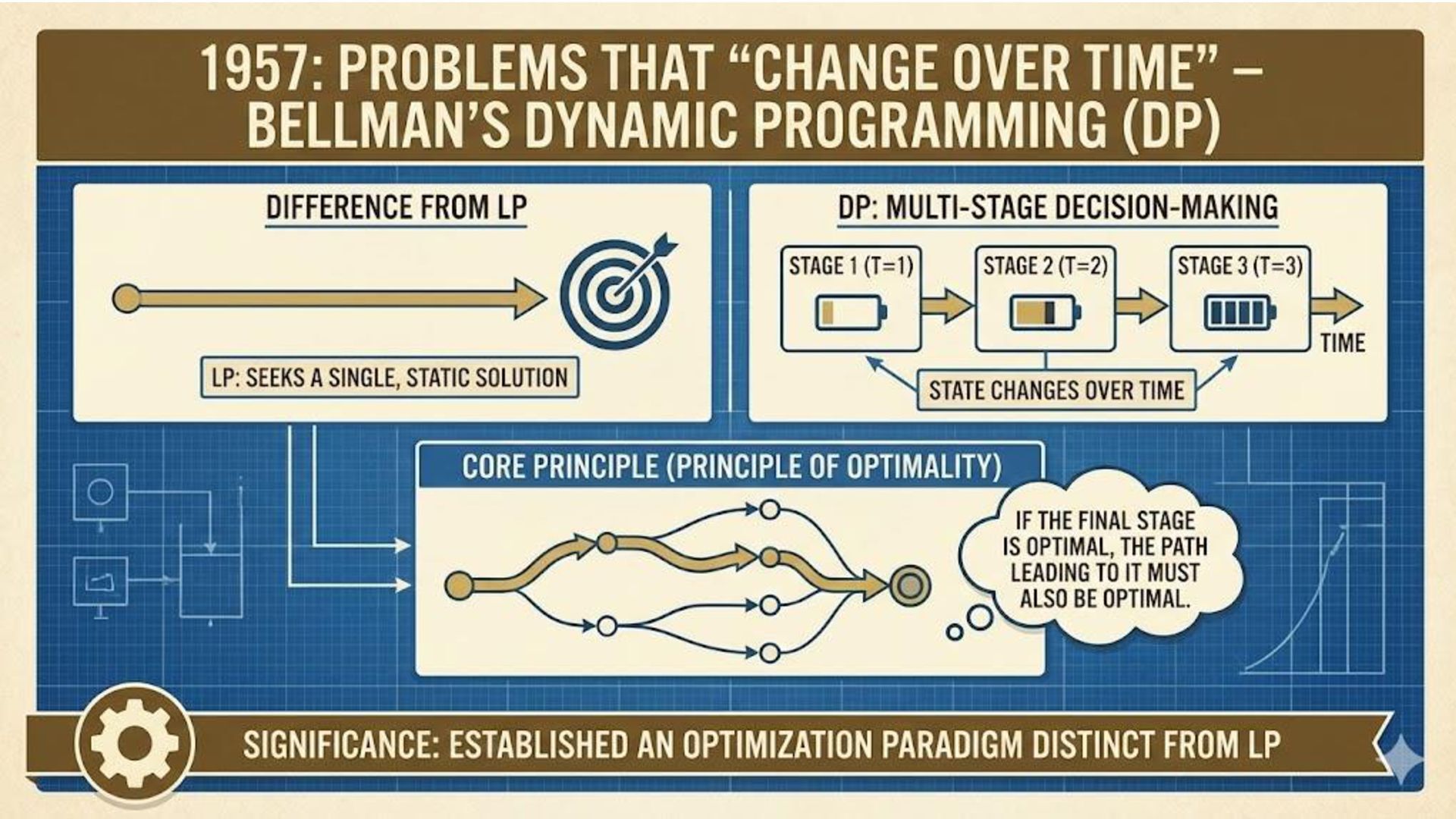 1957: PROBLEMS THAT “CHANGE OVER TIME” – BELLMAN’S DYNAMIC PROGRAMMING (DP)

DIFFERENCE FROM LP

LP: SEEKS A SINGLE, STATIC SOLUTION

DP: MULTI-STAGE DECISION-MAKING

STAGE 1 (T=1)

STAGE 2 (T=2)

STAGE 3 (T=3)

TIME

STATE CHANGES OVER TIME

CORE PRINCIPLE (PRINCIPLE OF OPTIMALITY)

IF THE FINAL STAGE IS OPTIMAL, THE PATH LEADING TO IT MUST ALSO BE OPTIMAL.

SIGNIFICANCE: ESTABLISHED AN OPTIMIZATION PARADIGM DISTINCT FROM LP